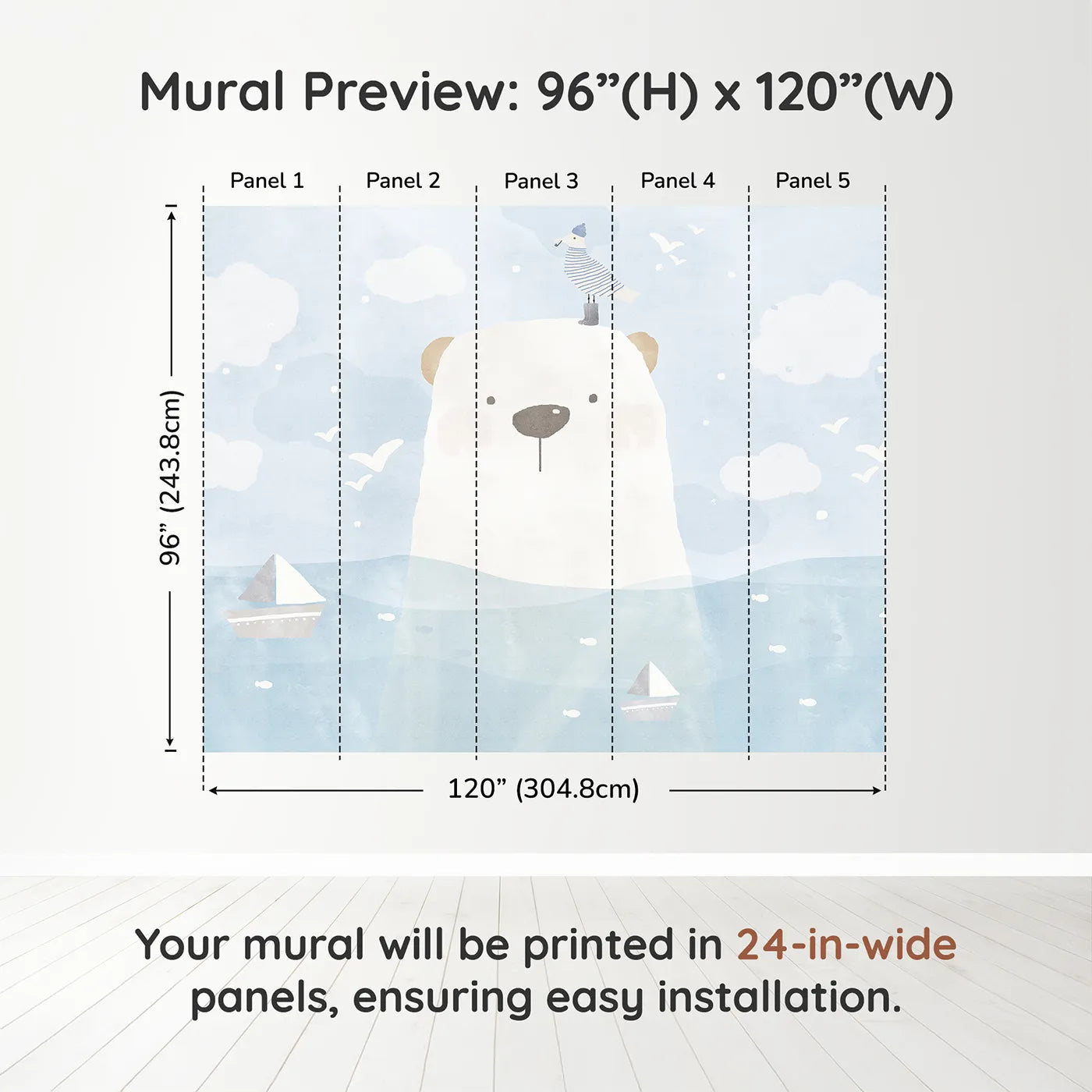 Mural Preview: 96”(H) x 120”(W)

Panel 1 Panel 2 Panel 3 Panel 4 Panel 5

96” (243.8cm)

120” (304.8cm)

Your mural will be printed in 24-in-wide panels, ensuring easy installation.